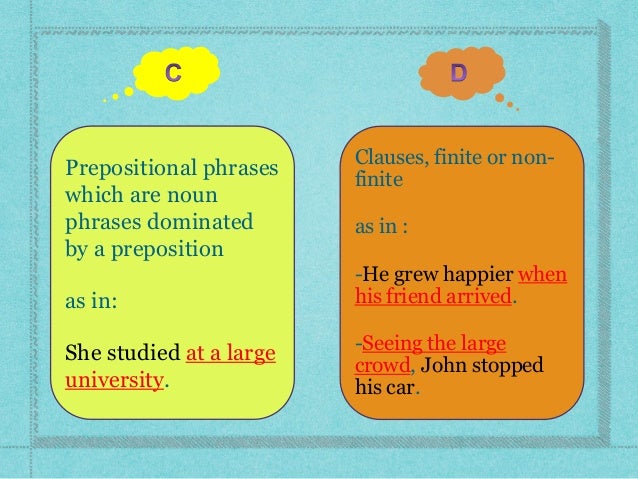 C

Prepositional phrases which are noun phrases dominated by a preposition

as in:

She studied at a large university.

D

Clauses, finite or non-finite

as in :

-He grew happier when his friend arrived.

-Seeing the large crowd, John stopped his car.